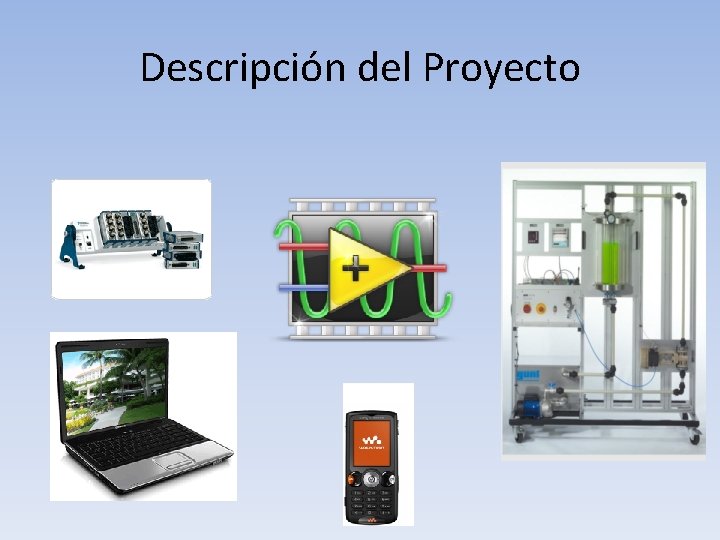 Descripción del Proyecto